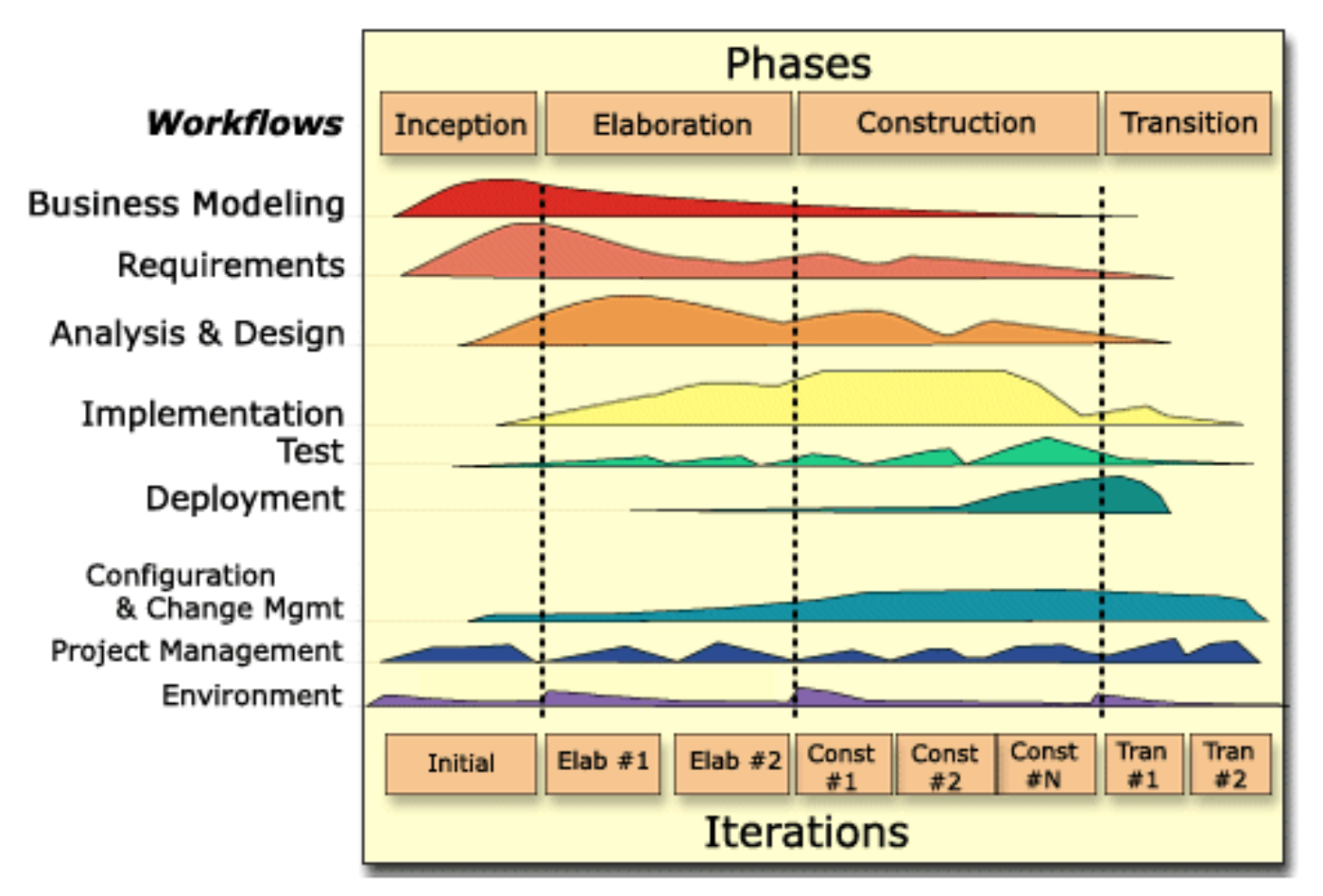 Phases

Workflows

Inception
Elaboration
Construction
Transition

Business Modeling
Requirements
Analysis & Design
Implementation
Test
Deployment
Configuration & Change Mgmt
Project Management
Environment

Initial
Elab #1
Elab #2
Const #1
Const #2
Const #N
Tran #1
Tran #2

Iterations